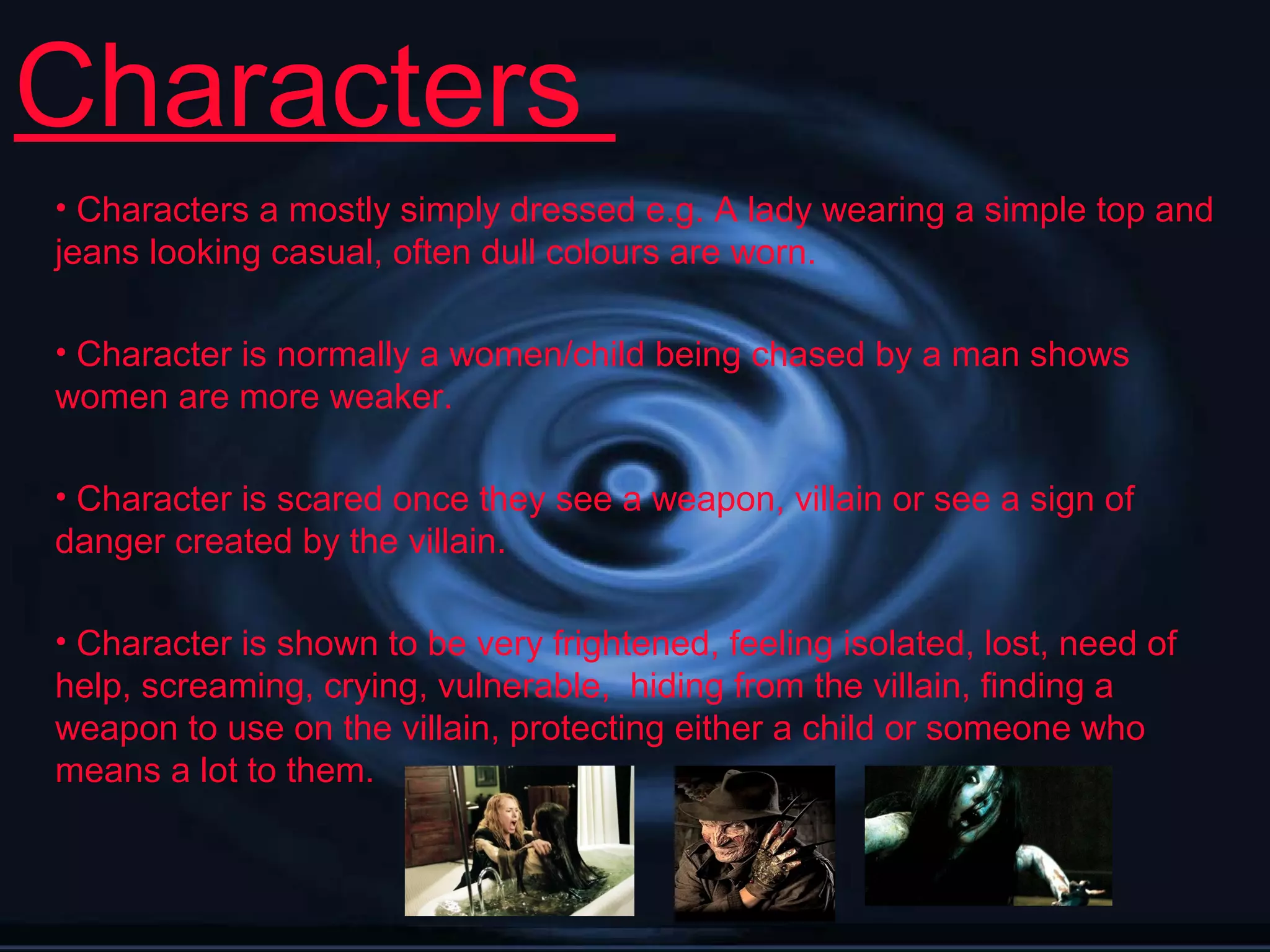 Characters

• Characters a mostly simply dressed e.g. A lady wearing a simple top and jeans looking casual, often dull colours are worn.

• Character is normally a women/child being chased by a man shows women are more weaker.

• Character is scared once they see a weapon, villain or see a sign of danger created by the villain.

• Character is shown to be very frightened, feeling isolated, lost, need of help, screaming, crying, vulnerable, hiding from the villain, finding a weapon to use on the villain, protecting either a child or someone who means a lot to them.